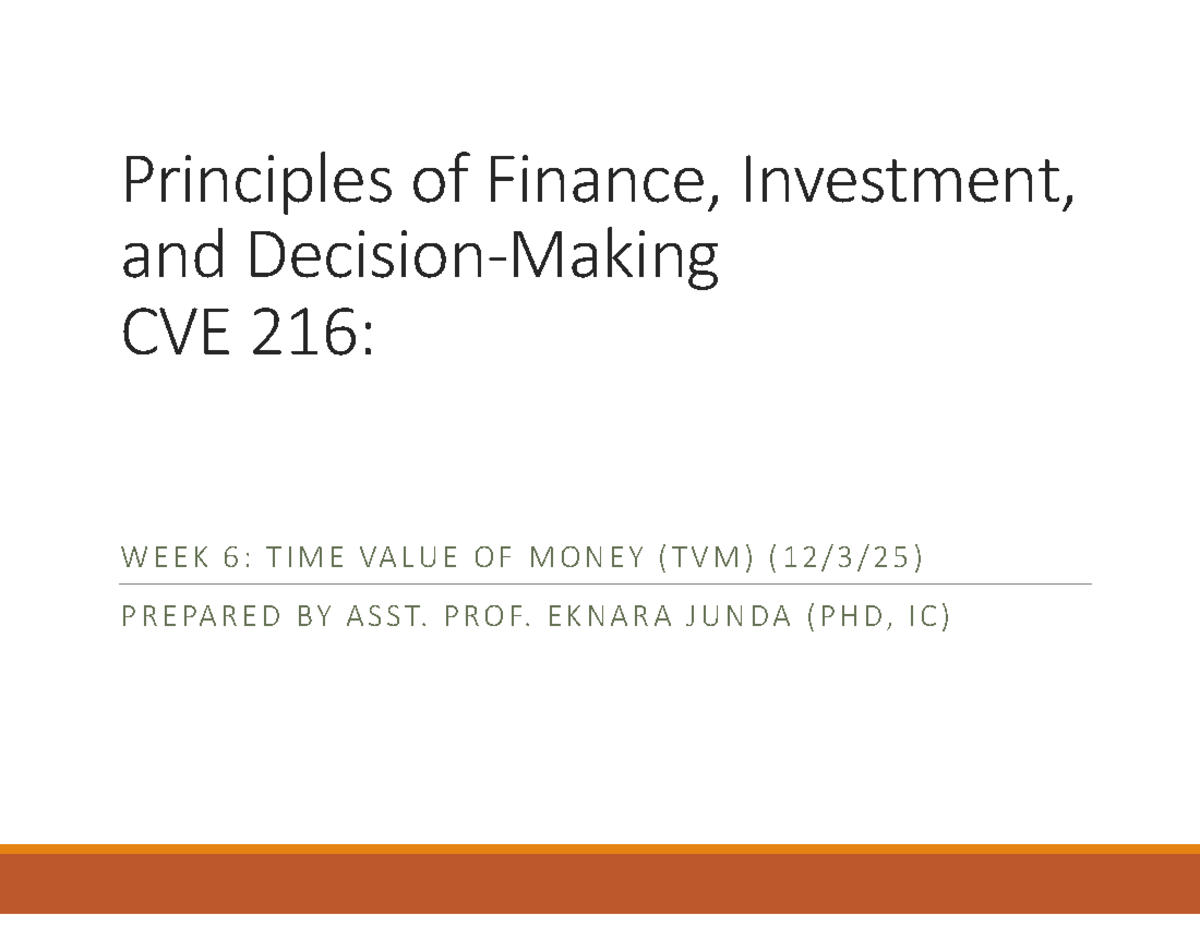 Principles of Finance, Investment, and Decision-Making
CVE 216:

WEEK 6: TIME VALUE OF MONEY (TVM) (12/3/25)

PREPARED BY ASST. PROF. EKNARA JUNDA (PHD, IC)